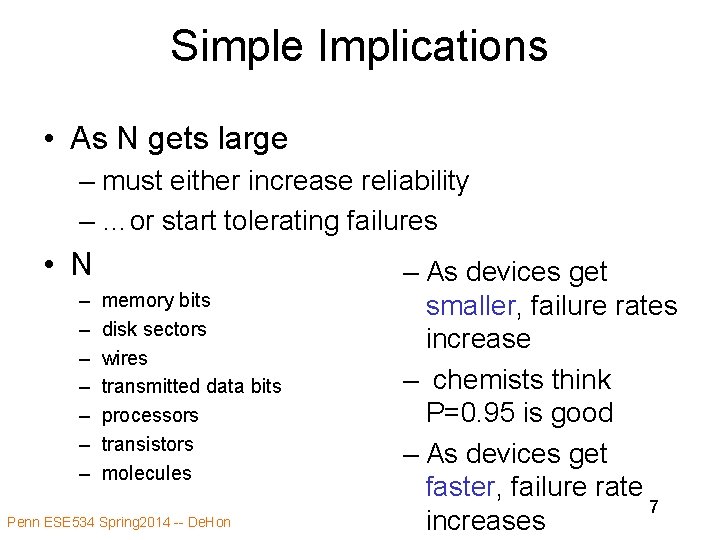 Simple Implications

• As N gets large
– must either increase reliability
– …or start tolerating failures

• N
– memory bits
– disk sectors
– wires
– transmitted data bits
– processors
– transistors
– molecules

– As devices get smaller, failure rates increase
– chemists think P=0.95 is good
– As devices get faster, failure rate increases

Penn ESE534 Spring2014 -- DeHon

7